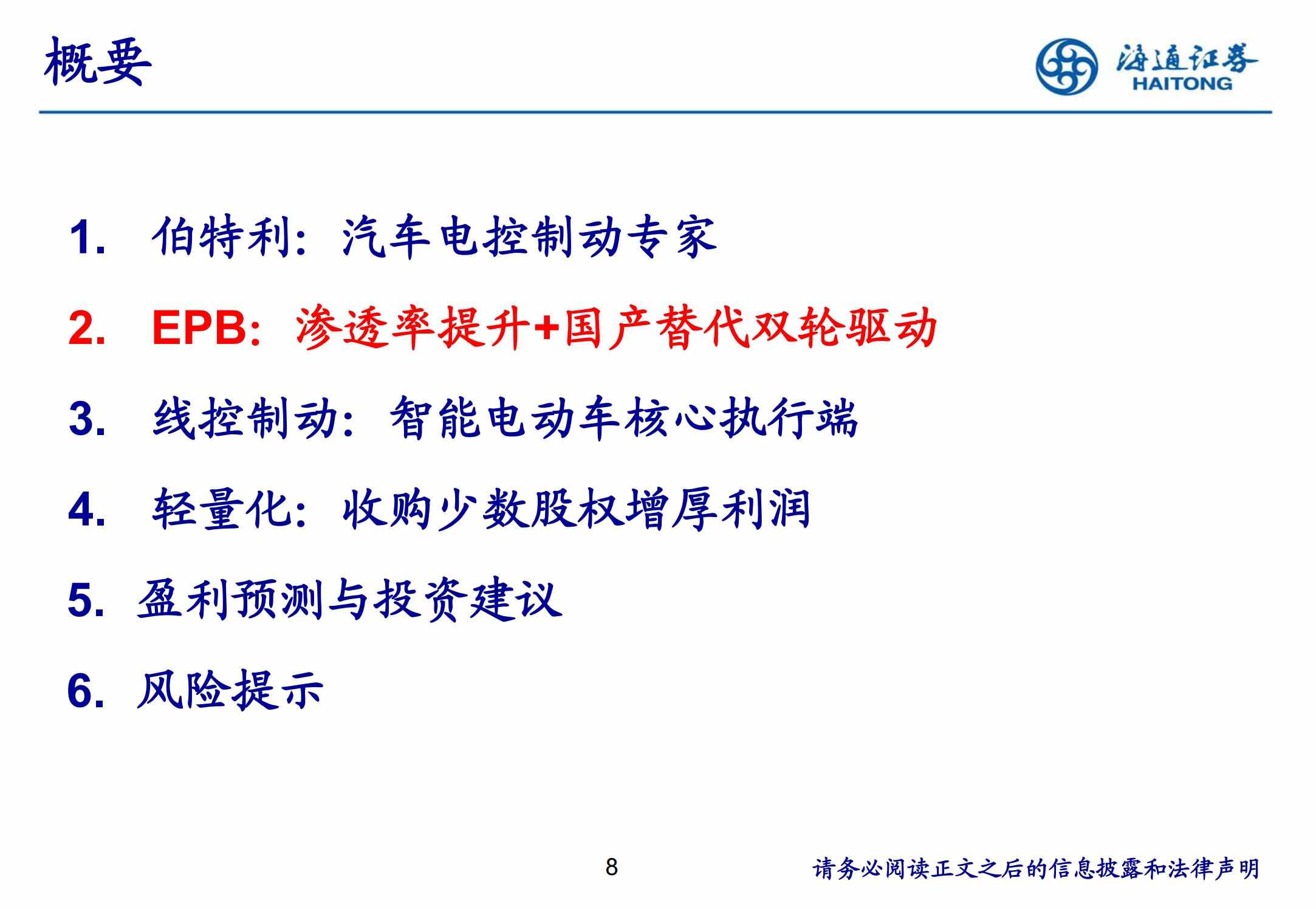 概要

海通证券
HAITONG

1. 伯特利：汽车电控制动专家

2. EPB：渗透率提升+国产替代双轮驱动

3. 线控制动：智能电动车核心执行端

4. 轻量化：收购少数股权增厚利润

5. 盈利预测与投资建议

6. 风险提示

8

请务必阅读正文之后的信息披露和法律声明